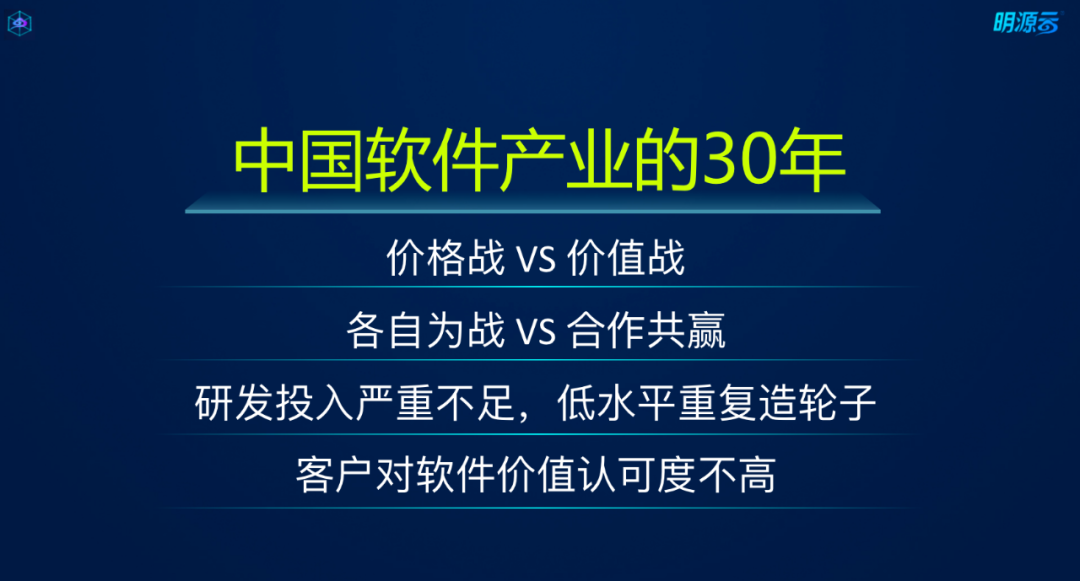 明源云

中国软件产业的30年

价格战 VS 价值战

各自为战 VS 合作共赢

研发投入严重不足，低水平重复造轮子

客户对软件价值认可度不高